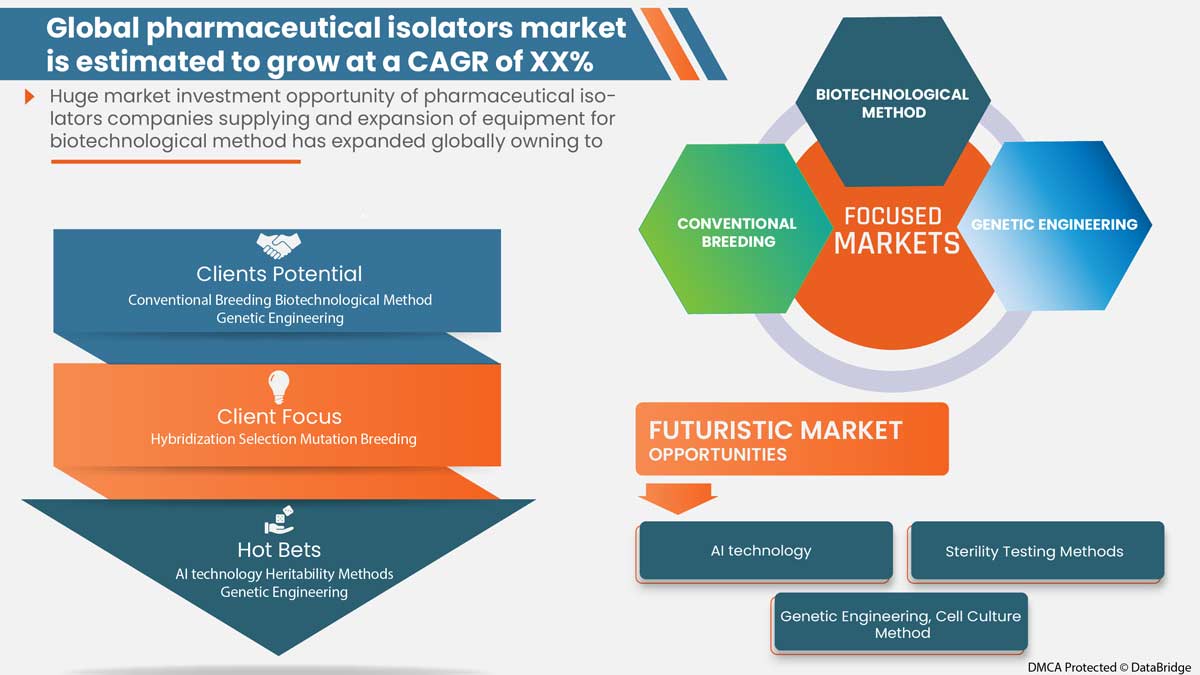 Global pharmaceutical isolators market is estimated to grow at a CAGR of XX%

Huge market investment opportunity of pharmaceutical isolators companies supplying and expansion of equipment for biotechnological method has expanded globally owning to

Clients Potential
Conventional Breeding Biotechnological Method Genetic Engineering

Client Focus
Hybridization Selection Mutation Breeding

Hot Bets
AI technology Heritability Methods Genetic Engineering

BIOTECHNOLOGICAL METHOD

CONVENTIONAL BREEDING

FOCUSED MARKETS

GENETIC ENGINEERING

FUTURISTIC MARKET OPPORTUNITIES

AI technology

Sterility Testing Methods

Genetic Engineering, Cell Culture Method

DMCA Protected © DataBridge